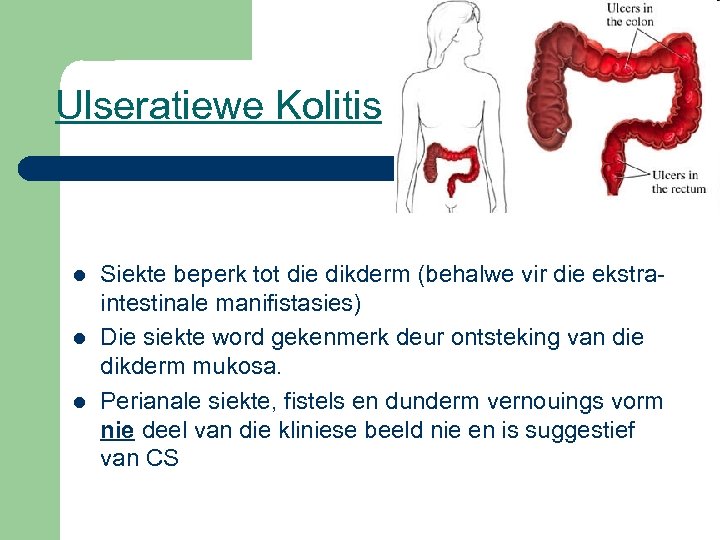 Ulseratiewe Kolitis

Ulcers in the colon

Ulcers in the rectum

- Siekte beperk tot die dikderm (behalwe vir die ekstra-intestinale manifistasies)
- Die siekte word gekenmerk deur ontsteking van die dikderm mukosa.
- Perianale siekte, fistels en dunderm vernouings vorm nie deel van die kliniese beeld nie en is suggestief van CS